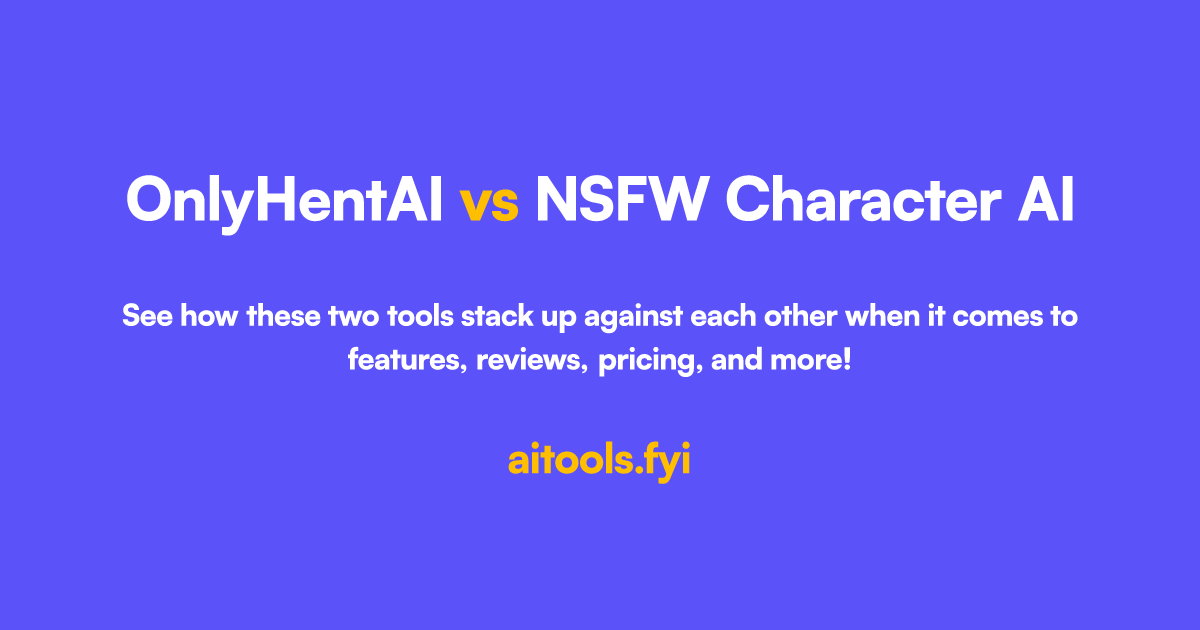 OnlyHentAI vs NSFW Character AI

See how these two tools stack up against each other when it comes to features, reviews, pricing, and more!

aitools.fyi